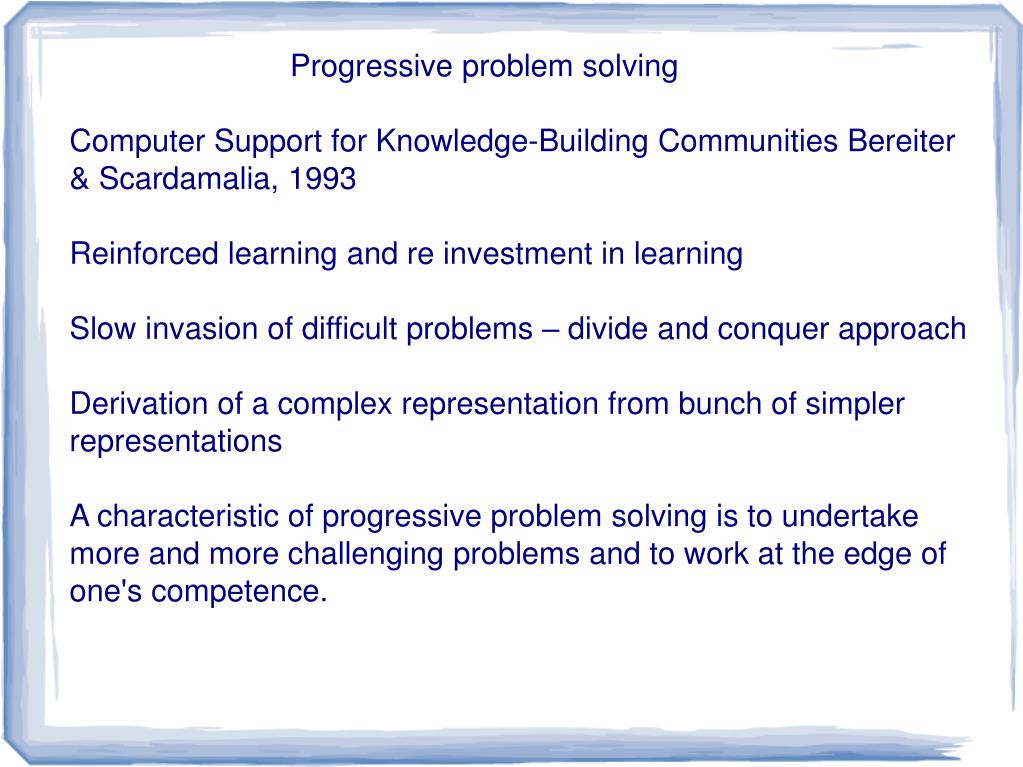 Progressive problem solving

Computer Support for Knowledge-Building Communities Bereiter & Scardamalia, 1993

Reinforced learning and re investment in learning

Slow invasion of difficult problems – divide and conquer approach

Derivation of a complex representation from bunch of simpler representations

A characteristic of progressive problem solving is to undertake more and more challenging problems and to work at the edge of one's competence.